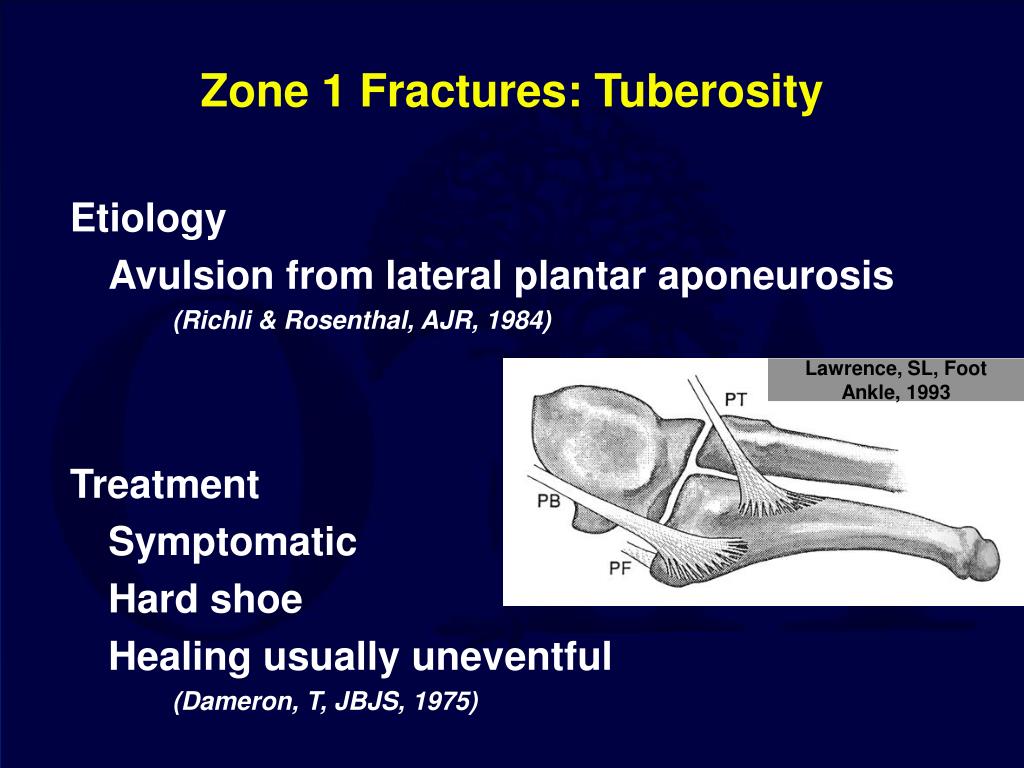 Zone 1 Fractures: Tuberosity

Etiology

Avulsion from lateral plantar aponeurosis

(Richli & Rosenthal, AJR, 1984)

Lawrence, SL, Foot Ankle, 1993

PT

PB

PF

Treatment

Symptomatic

Hard shoe

Healing usually uneventful

(Dameron, T, JBJS, 1975)